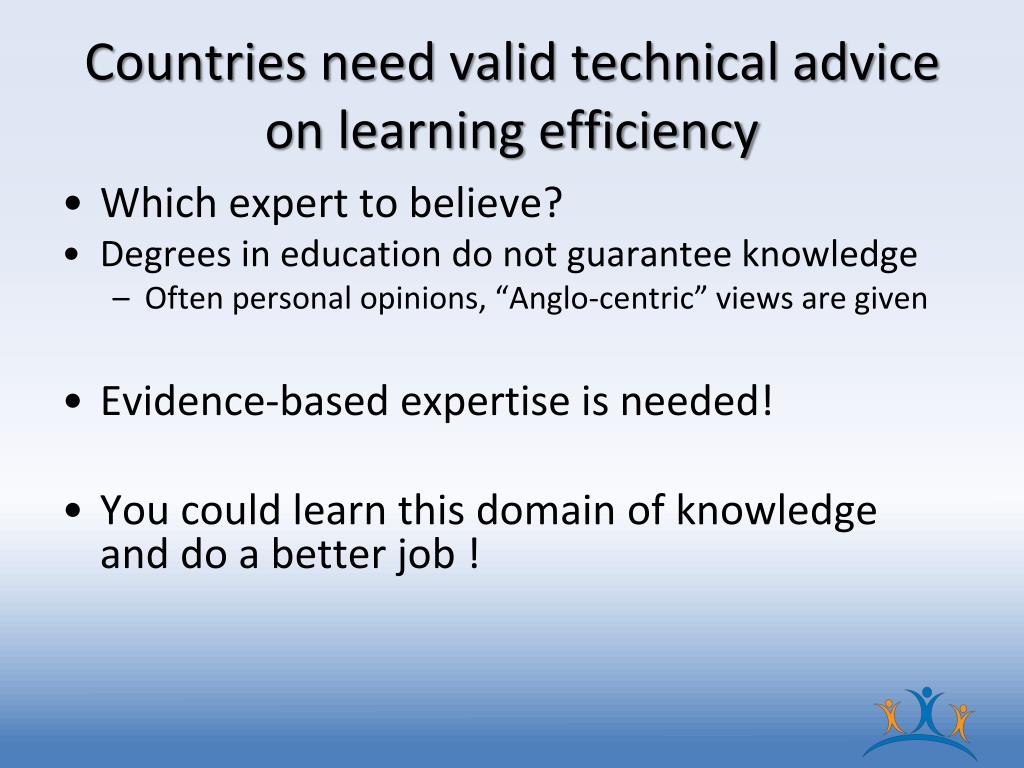 Countries need valid technical advice on learning efficiency

• Which expert to believe?
• Degrees in education do not guarantee knowledge
– Often personal opinions, “Anglo-centric” views are given

• Evidence-based expertise is needed!

• You could learn this domain of knowledge and do a better job !